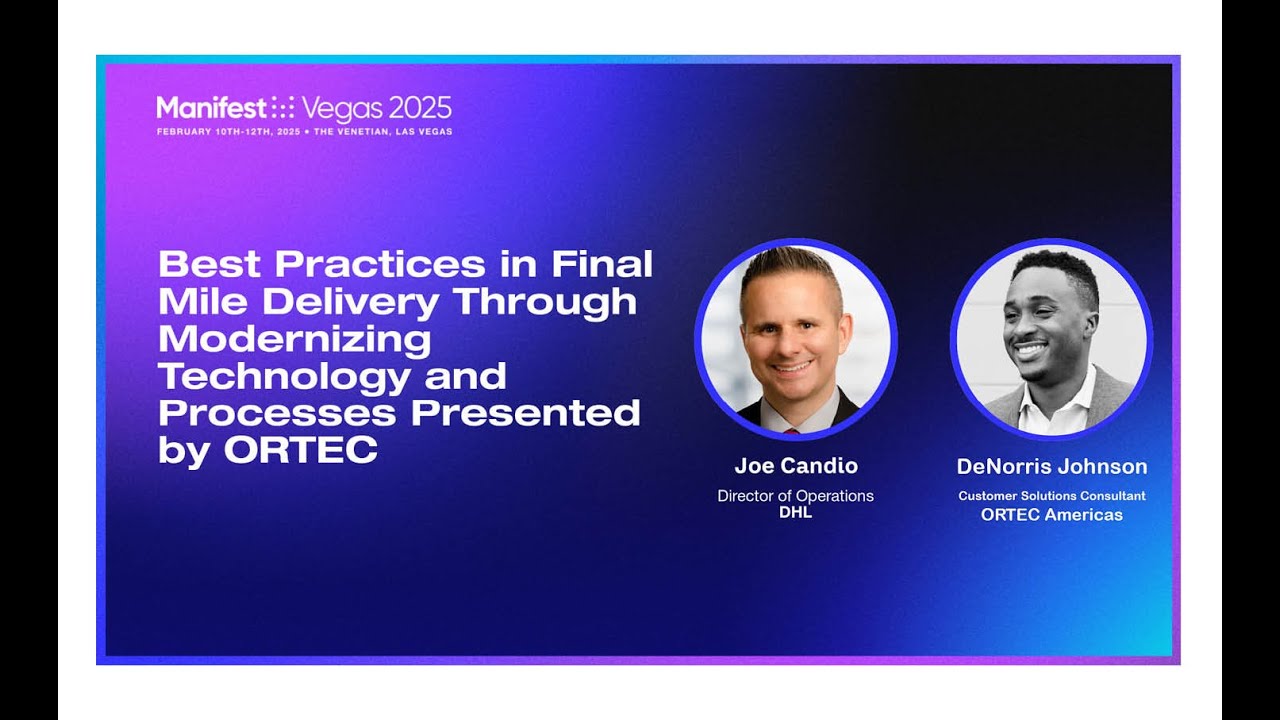 Manifest Vegas 2025
FEBRUARY 10TH-12TH, 2025 • THE VENETIAN, LAS VEGAS

Best Practices in Final Mile Delivery Through Modernizing Technology and Processes Presented by ORTEC

Joe Candio
Director of Operations
DHL

DeNorris Johnson
Customer Solutions Consultant
ORTEC Americas